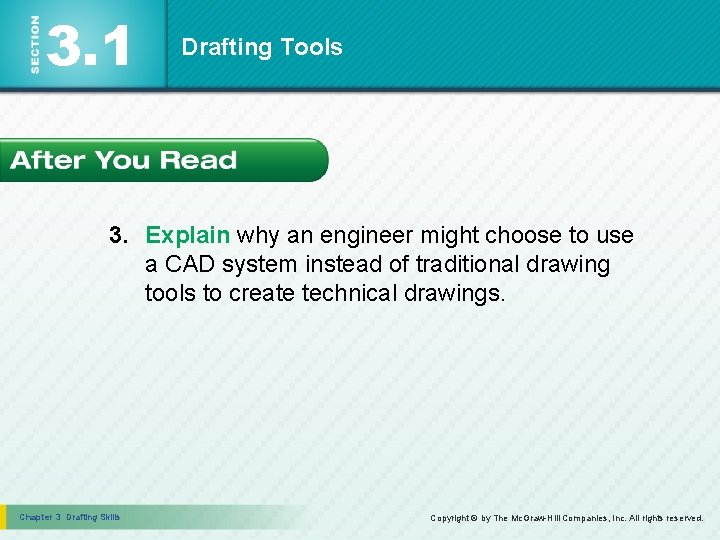 SECTION 3.1 Drafting Tools

After You Read

3. Explain why an engineer might choose to use a CAD system instead of traditional drawing tools to create technical drawings.

Chapter 3 Drafting Skills

Copyright © by The McGraw-Hill Companies, Inc. All rights reserved.